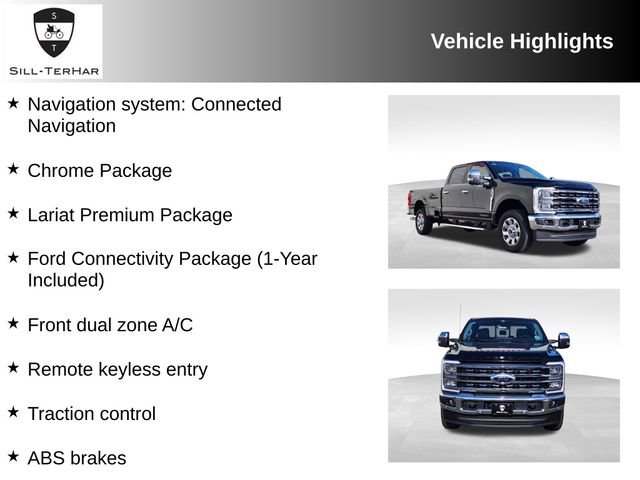 S
T
SILL-TERHAR

Vehicle Highlights

★ Navigation system: Connected Navigation

★ Chrome Package

★ Lariat Premium Package

★ Ford Connectivity Package (1-Year Included)

★ Front dual zone A/C

★ Remote keyless entry

★ Traction control

★ ABS brakes